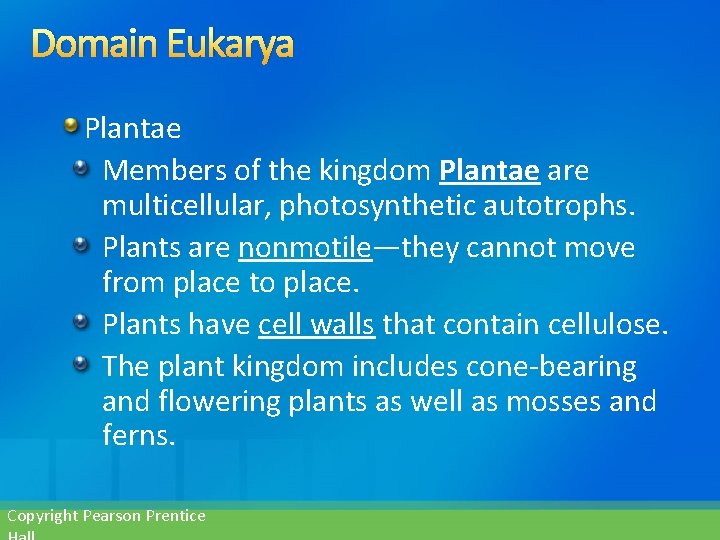 Domain Eukarya

Plantae

Members of the kingdom Plantae are multicellular, photosynthetic autotrophs.

Plants are nonmotile—they cannot move from place to place.

Plants have cell walls that contain cellulose.

The plant kingdom includes cone-bearing and flowering plants as well as mosses and ferns.

Copyright Pearson Prentice Hall